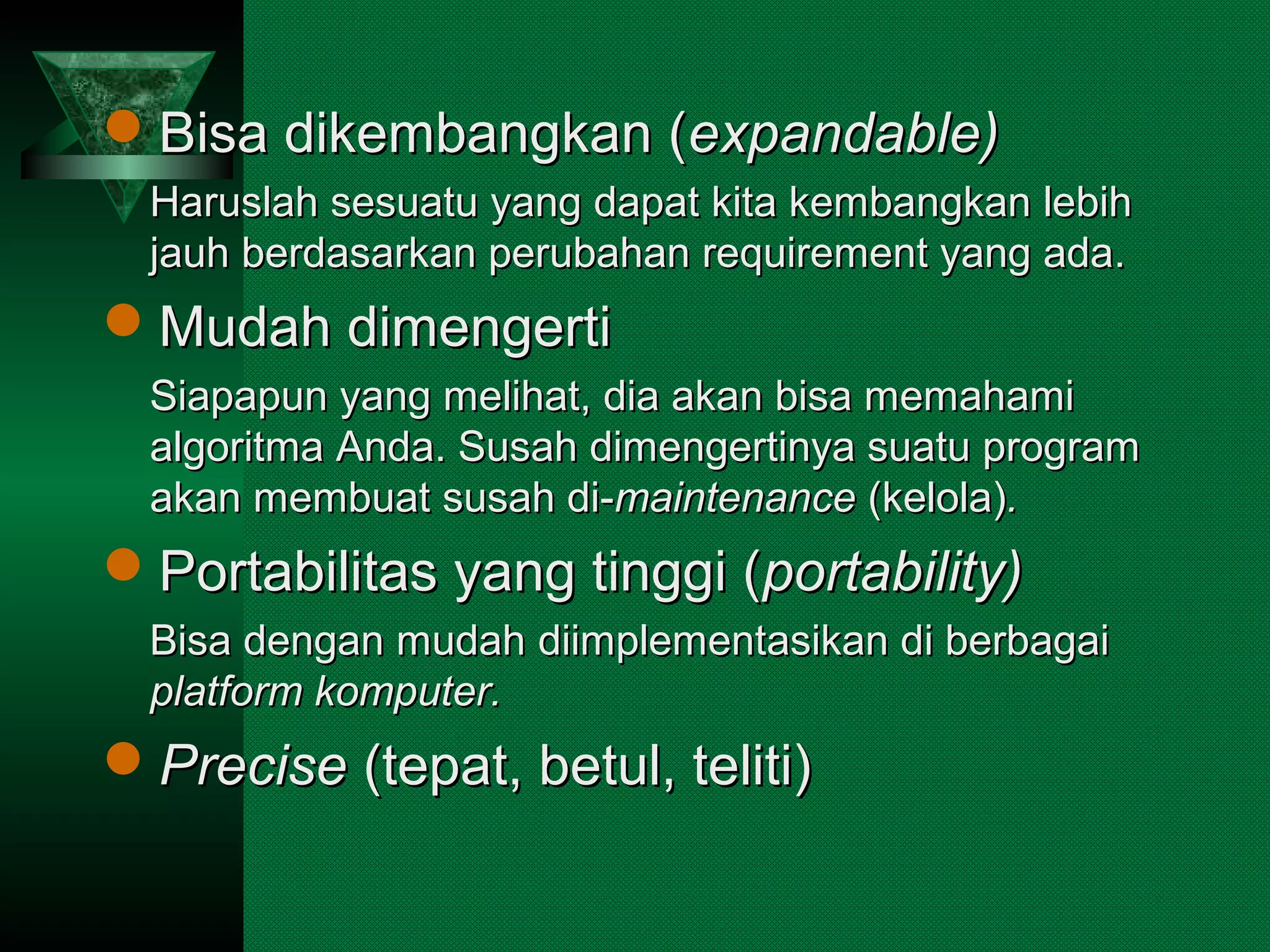 Bisa dikembangkan (expandable)

Haruslah sesuatu yang dapat kita kembangkan lebih jauh berdasarkan perubahan requirement yang ada.

Mudah dimengerti

Siapapun yang melihat, dia akan bisa memahami algoritma Anda. Susah dimengertinya suatu program akan membuat susah di-maintenance (kelola).

Portabilitas yang tinggi (portability)

Bisa dengan mudah diimplementasikan di berbagai platform komputer.

Precise (tepat, betul, teliti)